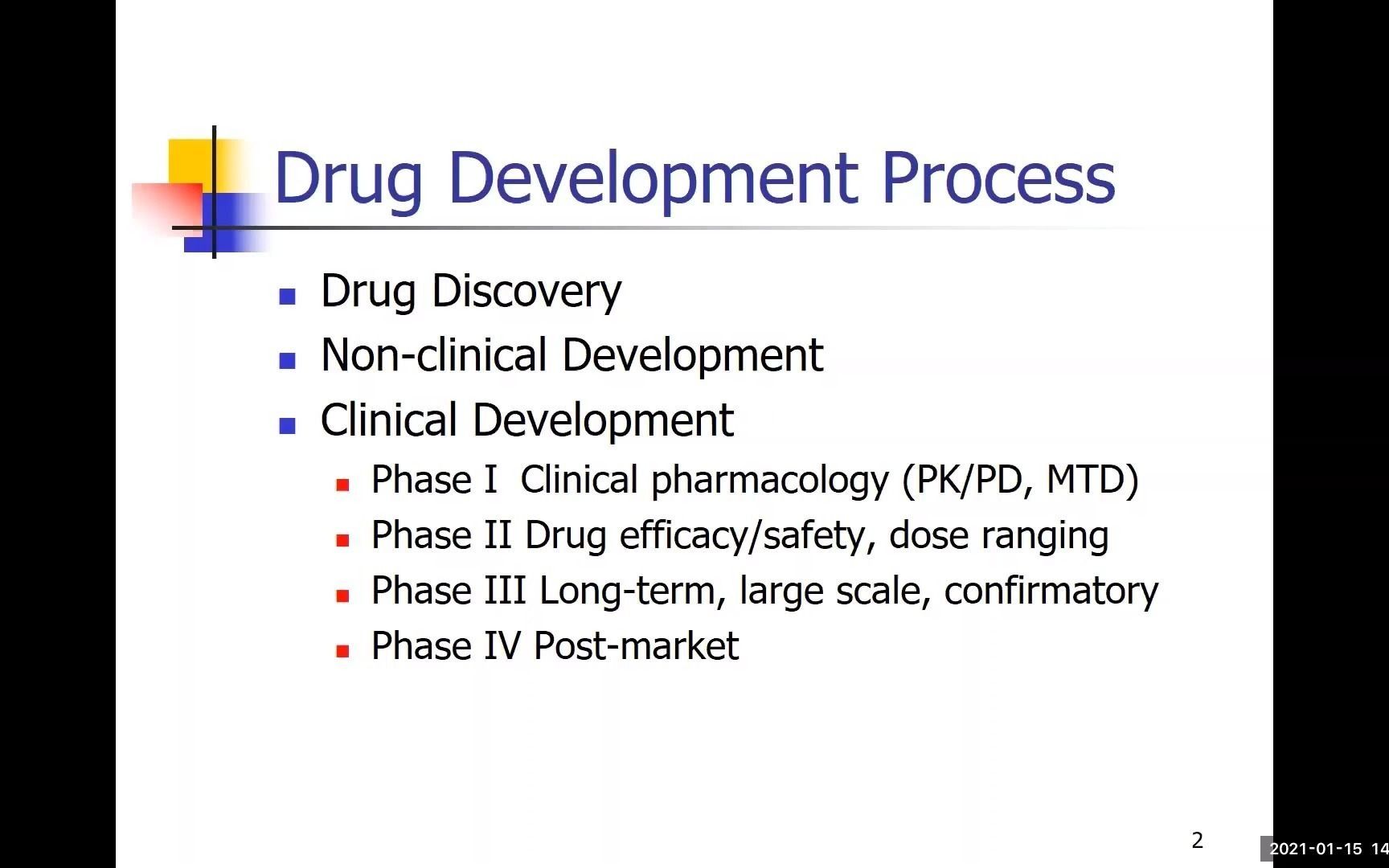 Drug Development Process

- Drug Discovery
- Non-clinical Development
- Clinical Development
  - Phase I Clinical pharmacology (PK/PD, MTD)
  - Phase II Drug efficacy/safety, dose ranging
  - Phase III Long-term, large scale, confirmatory
  - Phase IV Post-market

2

2021-01-15 14